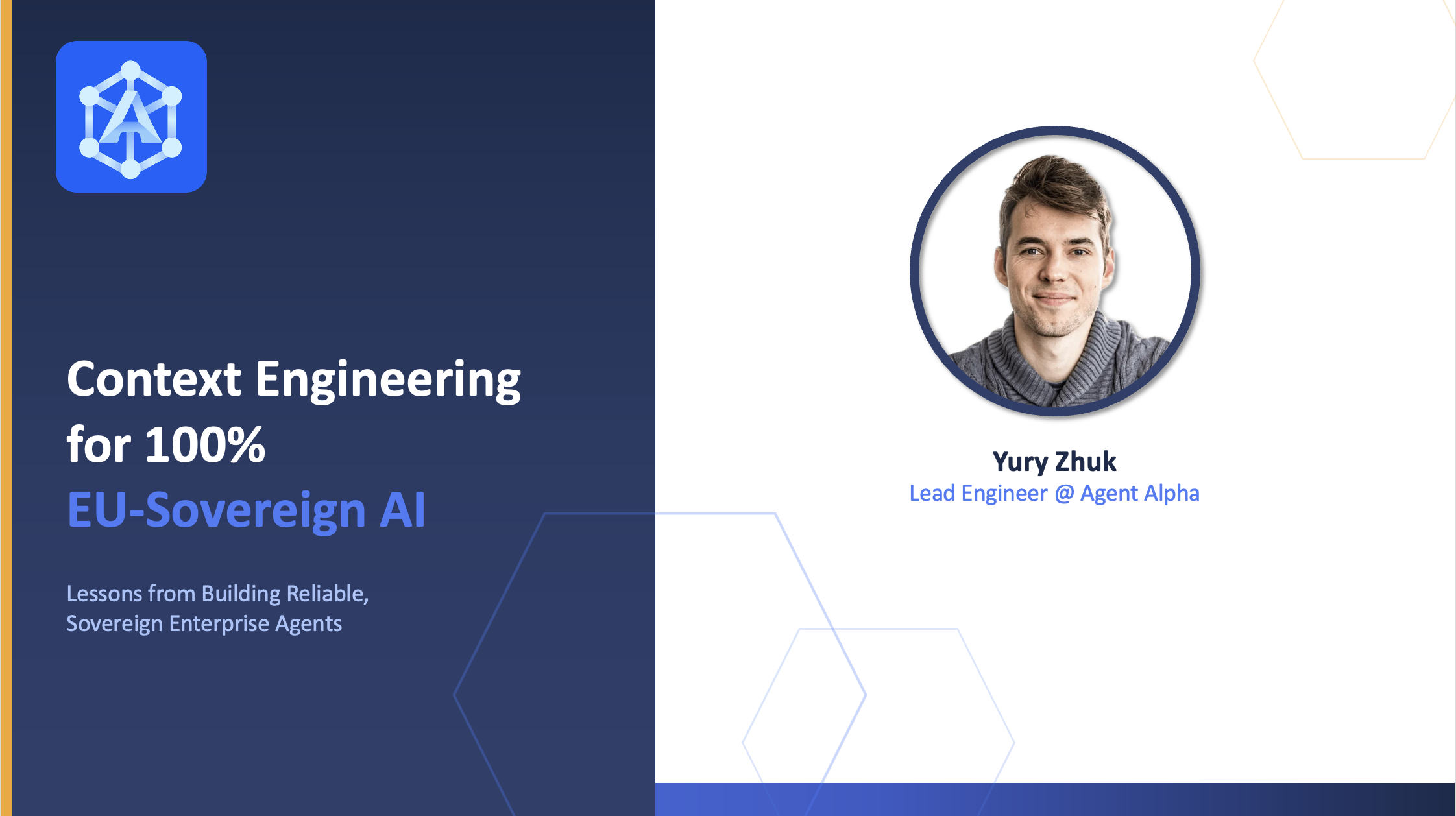 Context Engineering for 100%
EU-Sovereign AI

Lessons from Building Reliable, Sovereign Enterprise Agents

Yury Zhuk
Lead Engineer @ Agent Alpha